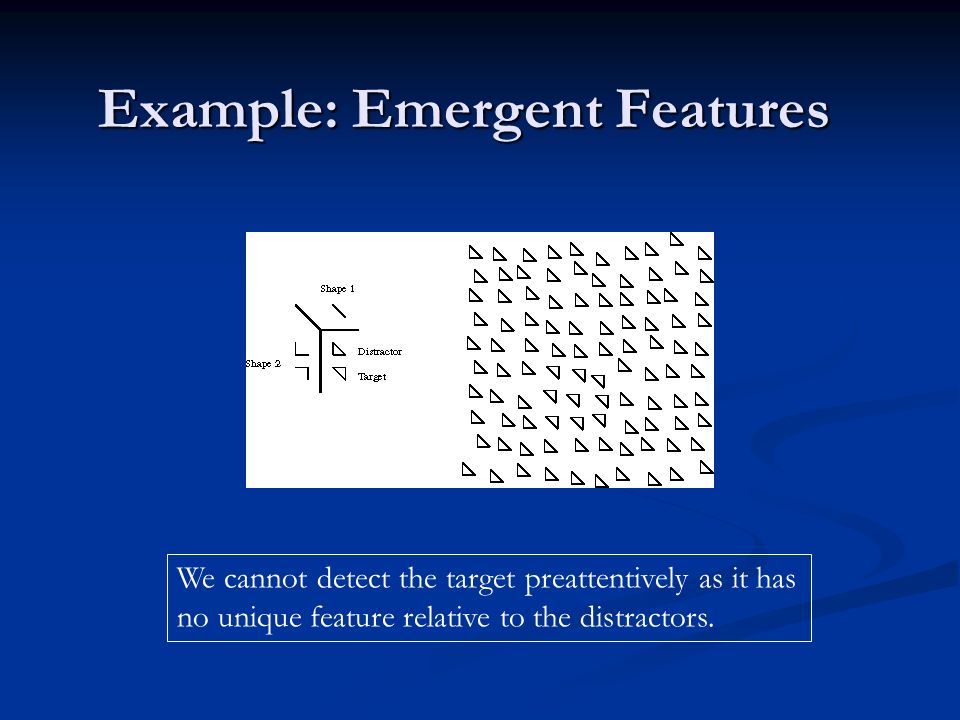 Example: Emergent Features

Shape 1

Shape 2

Distractor

Target

We cannot detect the target preattentively as it has no unique feature relative to the distractors.